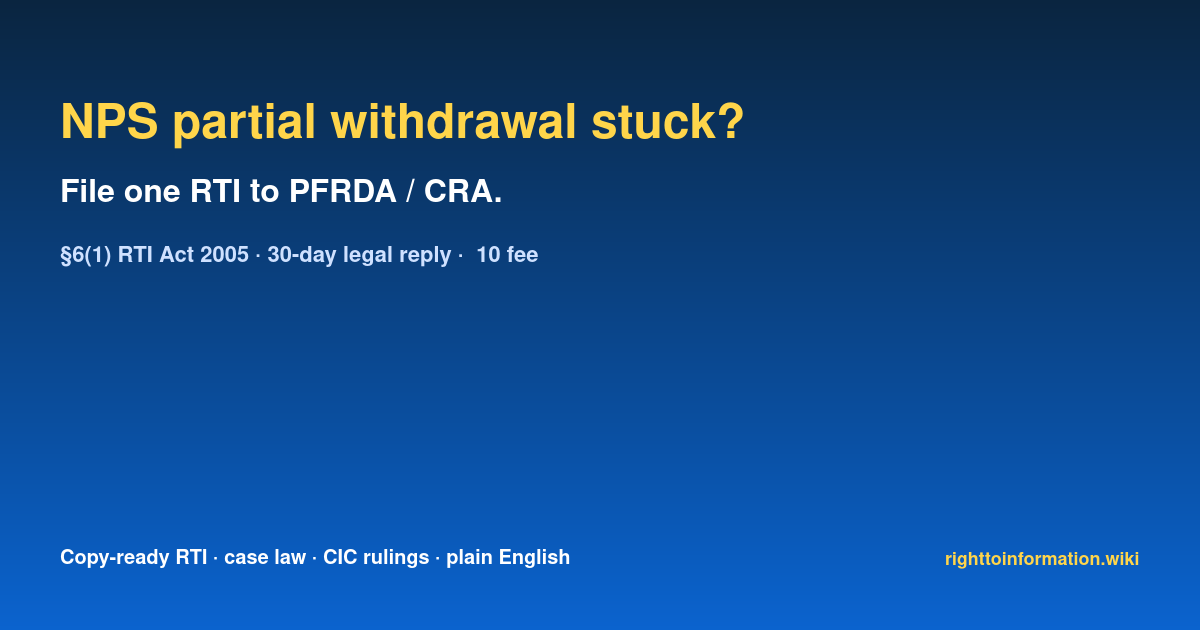 NPS partial withdrawal stuck?

File one RTI to PFRDA / CRA.

§6(1) RTI Act 2005 · 30-day legal reply · 10 fee

Copy-ready RTI · case law · CIC rulings · plain English

righttoinformation.wiki